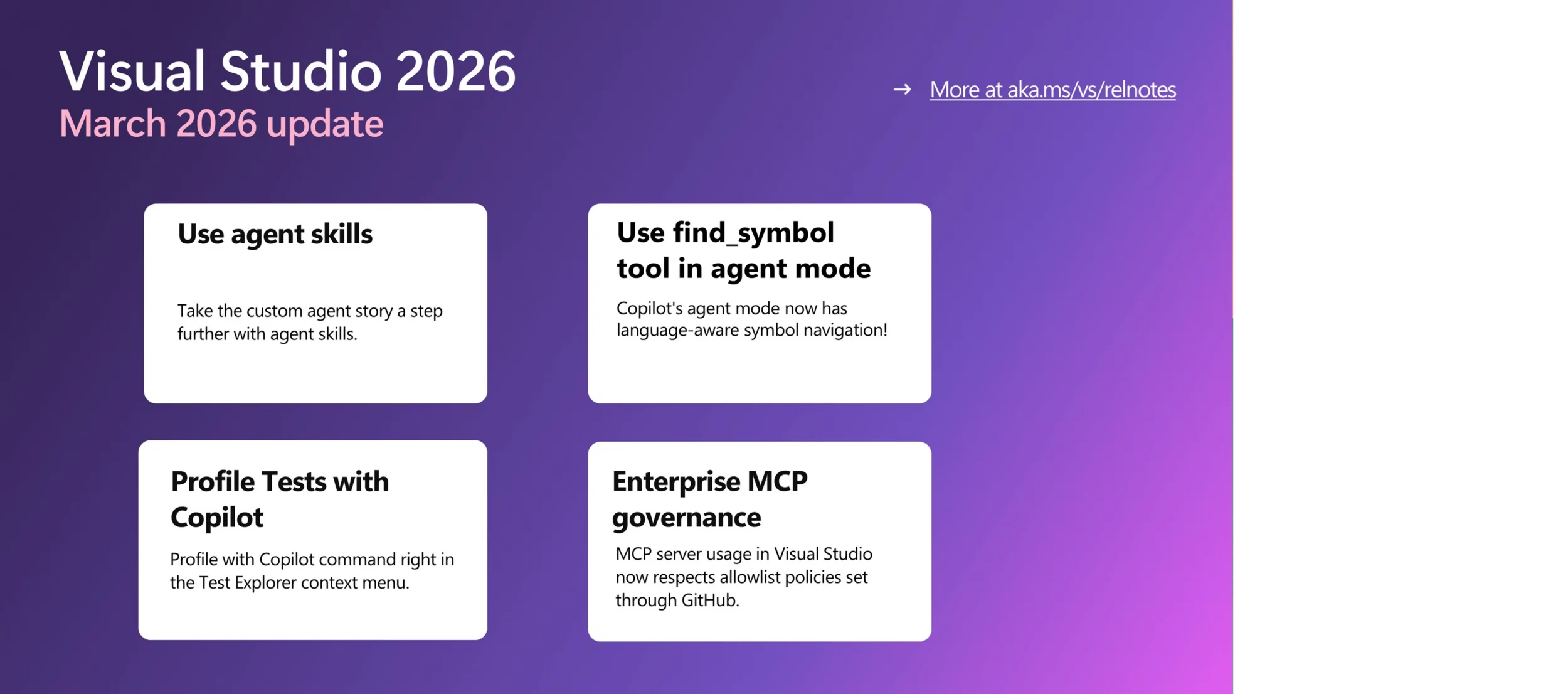 Visual Studio 2026
March 2026 update

→ More at aka.ms/vs/relnotes

Use agent skills

Take the custom agent story a step further with agent skills.

Use find_symbol tool in agent mode

Copilot's agent mode now has language-aware symbol navigation!

Profile Tests with Copilot

Profile with Copilot command right in the Test Explorer context menu.

Enterprise MCP governance

MCP server usage in Visual Studio now respects allowlist policies set through GitHub.